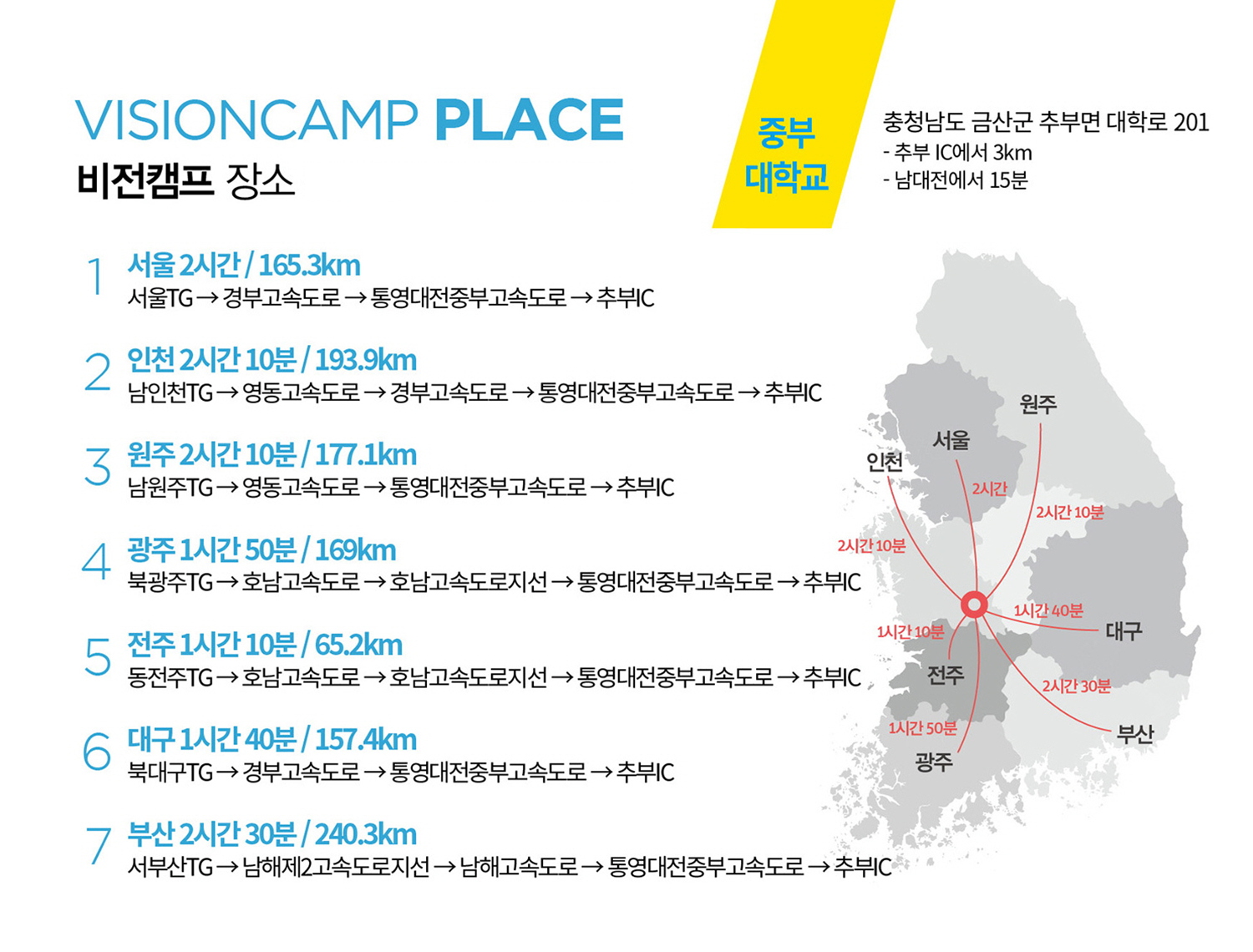 VISIONCAMP PLACE
비전캠프 장소

중부
대학교

충청남도 금산군 추부면 대학로 201
- 추부 IC에서 3km
- 남대전에서 15분

1 서울 2시간 / 165.3km
서울TG → 경부고속도로 → 통영대전중부고속도로 → 추부IC

2 인천 2시간 10분 / 193.9km
남인천TG → 영동고속도로 → 경부고속도로 → 통영대전중부고속도로 → 추부IC

3 원주 2시간 10분 / 177.1km
남원주TG → 영동고속도로 → 통영대전중부고속도로 → 추부IC

4 광주 1시간 50분 / 169km
북광주TG → 호남고속도로 → 호남고속도로지선 → 통영대전중부고속도로 → 추부IC

5 전주 1시간 10분 / 65.2km
동전주TG → 호남고속도로 → 호남고속도로지선 → 통영대전중부고속도로 → 추부IC

6 대구 1시간 40분 / 157.4km
북대구TG → 경부고속도로 → 통영대전중부고속도로 → 추부IC

7 부산 2시간 30분 / 240.3km
서부산TG → 남해제2고속도로지선 → 남해고속도로 → 통영대전중부고속도로 → 추부IC

원주
서울
인천
2시간
2시간 10분
2시간 10분
1시간 40분
대구
1시간 10분
전주
2시간 30분
1시간 50분
부산
광주